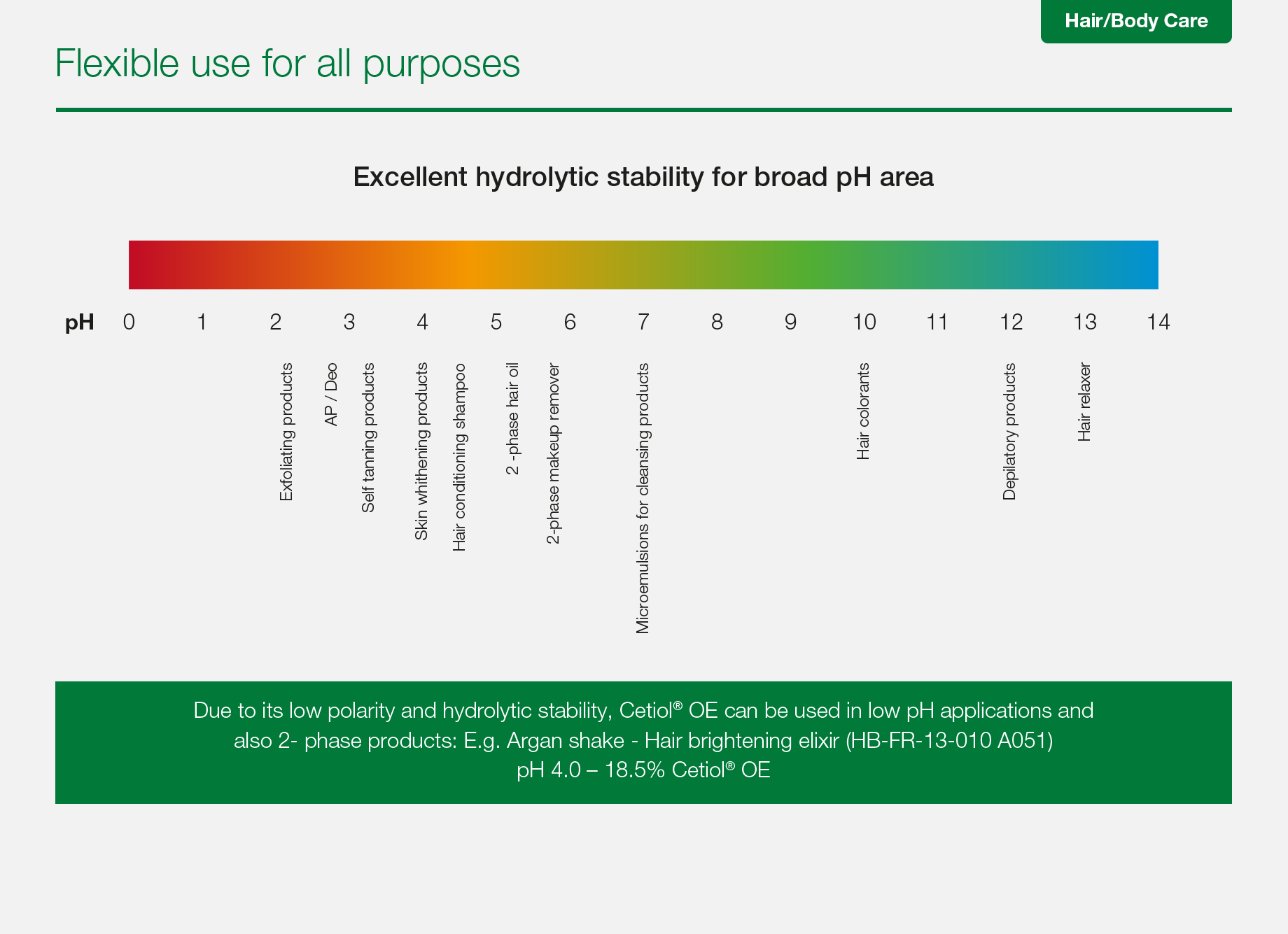 Hair/Body Care

Flexible use for all purposes

Excellent hydrolytic stability for broad pH area

pH 0 1 2 3 4 5 6 7 8 9 10 11 12 13 14

Exfoliating products

AP / Deo

Self tanning products

Skin whithening products

Hair conditioning shampoo

2 -phase hair oil

2-phase makeup remover

Microemulsions for cleansing products

Hair colorants

Depilatory products

Hair relaxer

Due to its low polarity and hydrolytic stability, Cetiol® OE can be used in low pH applications and also 2- phase products: E.g. Argan shake - Hair brightening elixir (HB-FR-13-010 A051) pH 4.0 – 18.5% Cetiol® OE